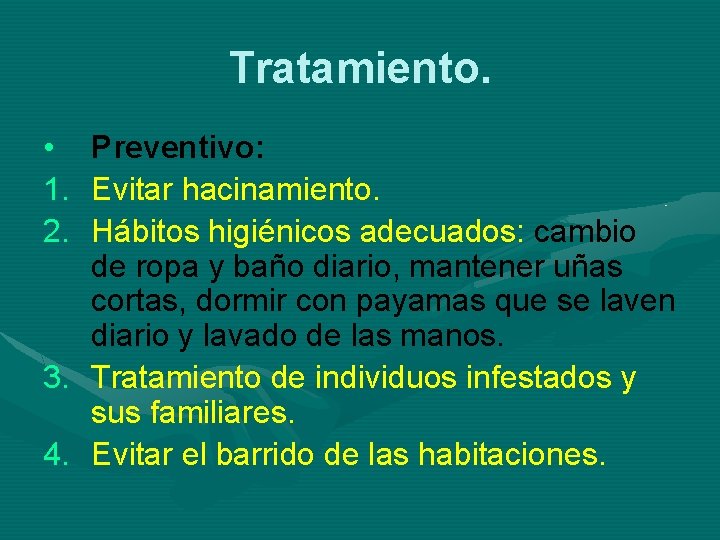 Tratamiento.

• Preventivo:
1. Evitar hacinamiento.
2. Hábitos higiénicos adecuados: cambio de ropa y baño diario, mantener uñas cortas, dormir con payamas que se laven diario y lavado de las manos.
3. Tratamiento de individuos infestados y sus familiares.
4. Evitar el barrido de las habitaciones.